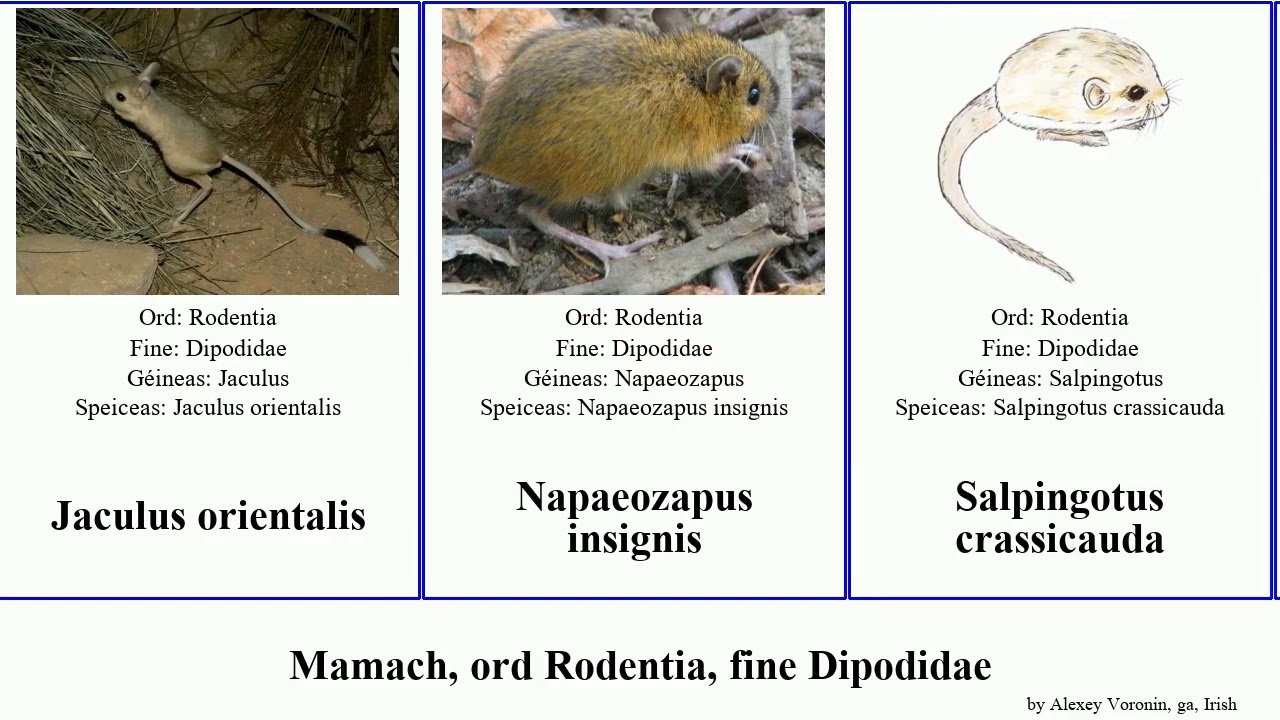 Ord: Rodentia
Fine: Dipodidae
Géineas: Jaculus
Speiceas: Jaculus orientalis

Jaculus orientalis

Ord: Rodentia
Fine: Dipodidae
Géineas: Napaeozapus
Speiceas: Napaeozapus insignis

Napaeozapus insignis

Ord: Rodentia
Fine: Dipodidae
Géineas: Salpingotus
Speiceas: Salpingotus crassicauda

Salpingotus crassicauda

Mamach, ord Rodentia, fine Dipodidae

by Alexey Voronin, ga, Irish